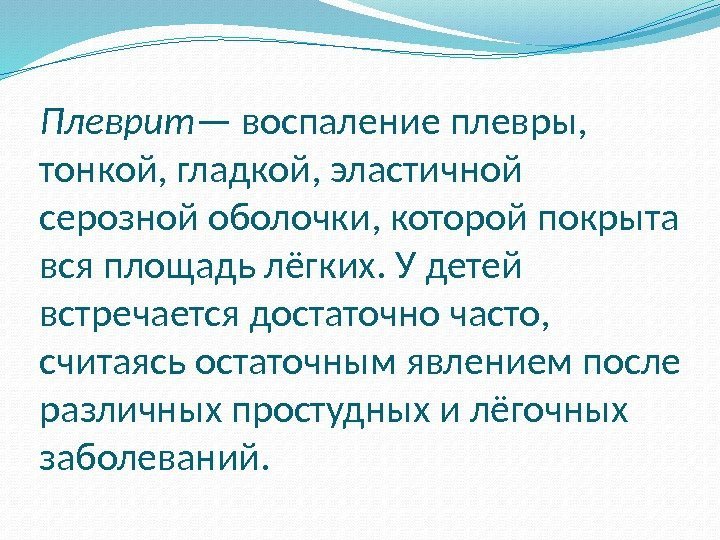 Плеврит— воспаление плевры, тонкой, гладкой, эластичной серозной оболочки, которой покрыта вся площадь лёгких. У детей встречается достаточно часто, считаясь остаточным явлением после различных простудных и лёгочных заболеваний.